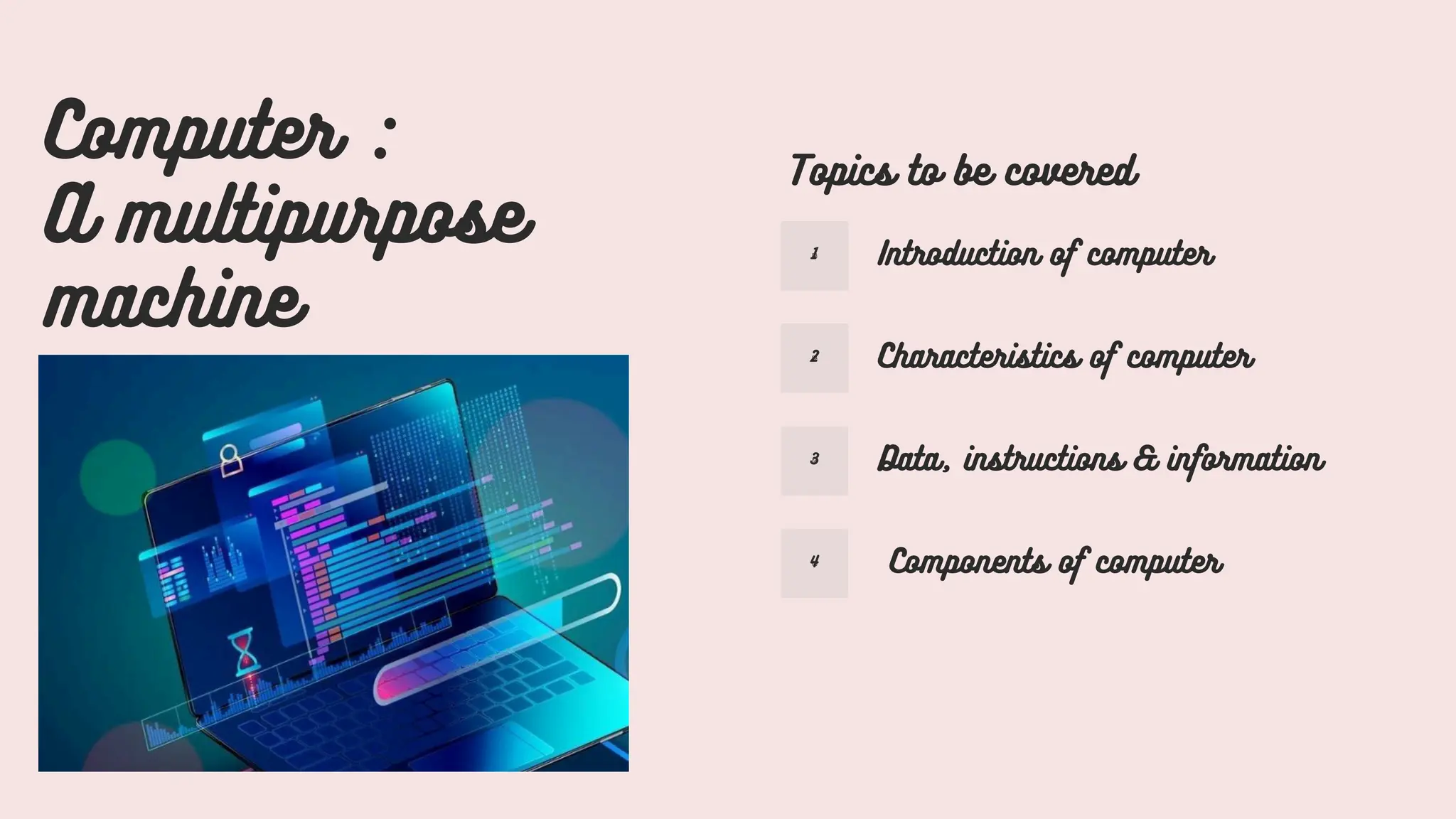 Computer :
A multipurpose machine

Topics to be covered

1 Introduction of computer

2 Characteristics of computer

3 Data, instructions & information

4 Components of computer